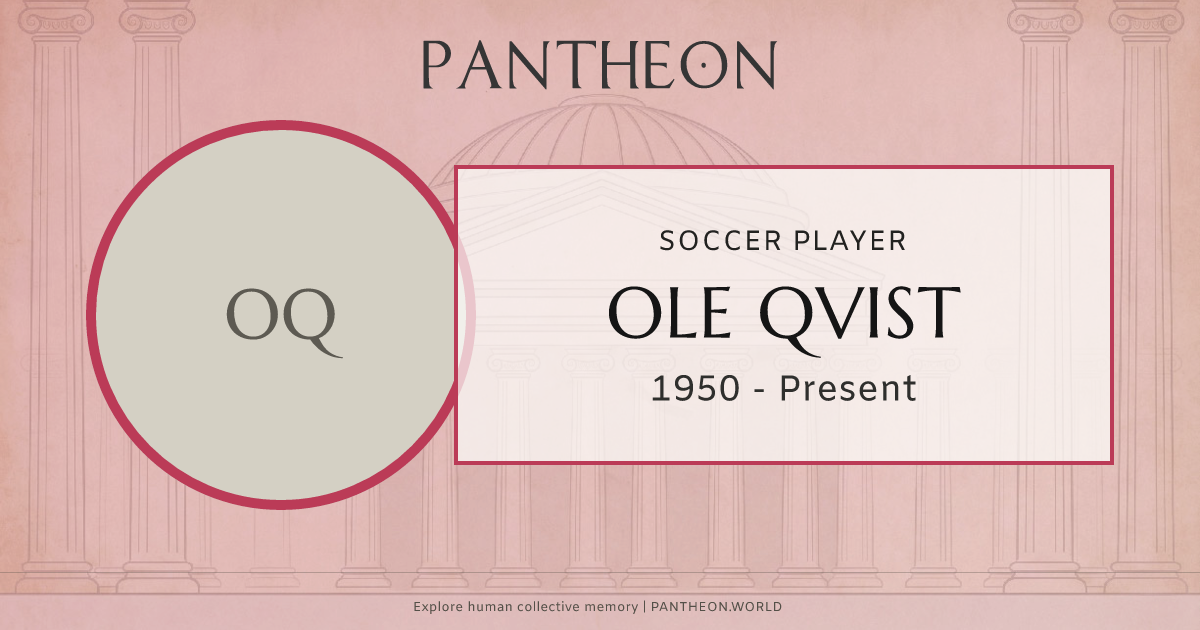 PANTHEON

OQ

SOCCER PLAYER

OLE QVIST

1950 - Present

Explore human collective memory | PANTHEON.WORLD